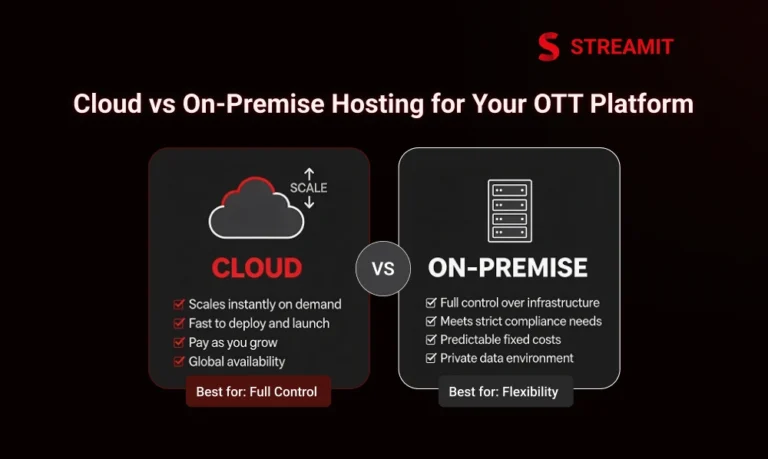 STREAMIT

Cloud vs On-Premise Hosting for Your OTT Platform

SCALE

CLOUD

Scales instantly on demand
Fast to deploy and launch
Pay as you grow
Global availability

Best for: Full Control

VS

ON-PREMISE

Full control over infrastructure
Meets strict compliance needs
Predictable fixed costs
Private data environment

Best for: Flexibility